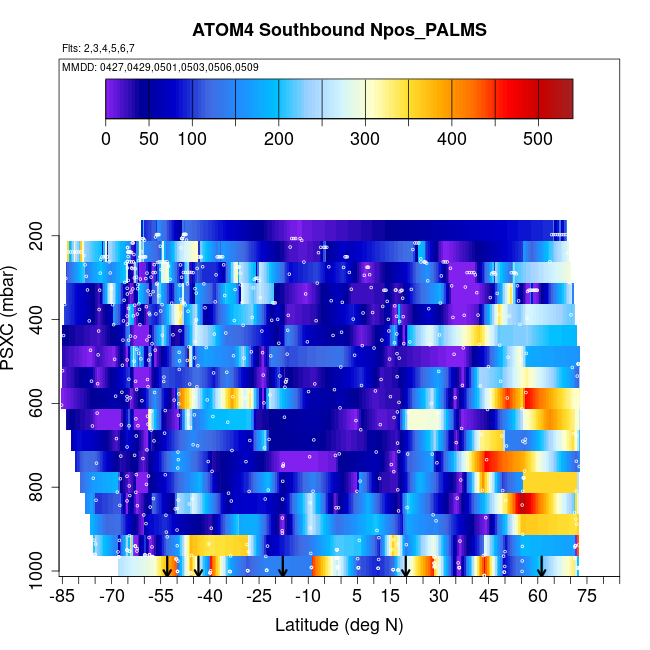 ATOM4 Southbound Npos_PALMS

Flts: 2,3,4,5,6,7

MMDD: 0427,0429,0501,0503,0506,0509

0 50 100 200 300 400 500

PSXC (mbar)

200
400
600
800
1000

-85 -70 -55 -40 -25 -10 5 15 30 45 60 75

Latitude (deg N)